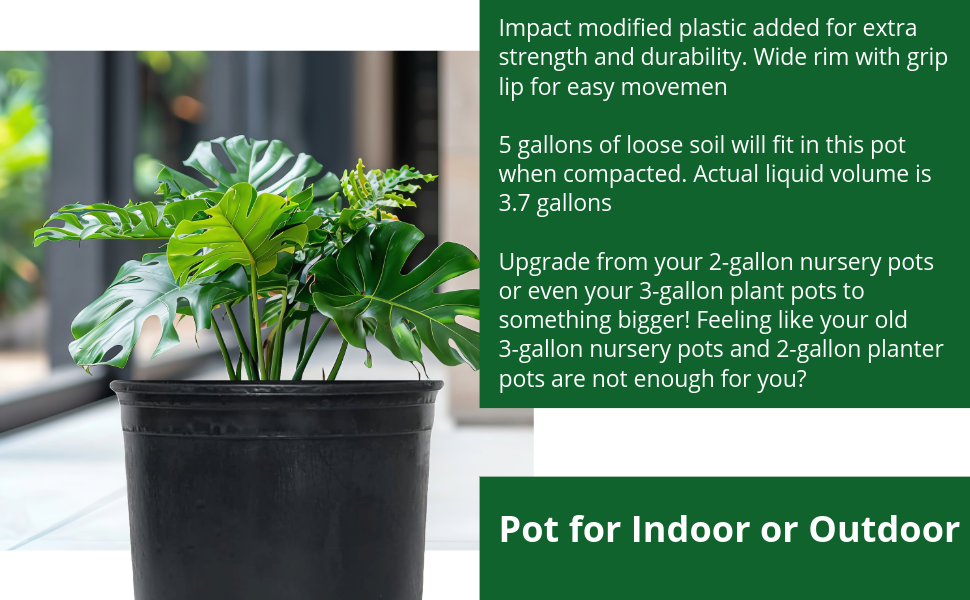 Impact modified plastic added for extra strength and durability. Wide rim with grip lip for easy movemen

5 gallons of loose soil will fit in this pot when compacted. Actual liquid volume is 3.7 gallons

Upgrade from your 2-gallon nursery pots or even your 3-gallon plant pots to something bigger! Feeling like your old 3-gallon nursery pots and 2-gallon planter pots are not enough for you?

Pot for Indoor or Outdoor